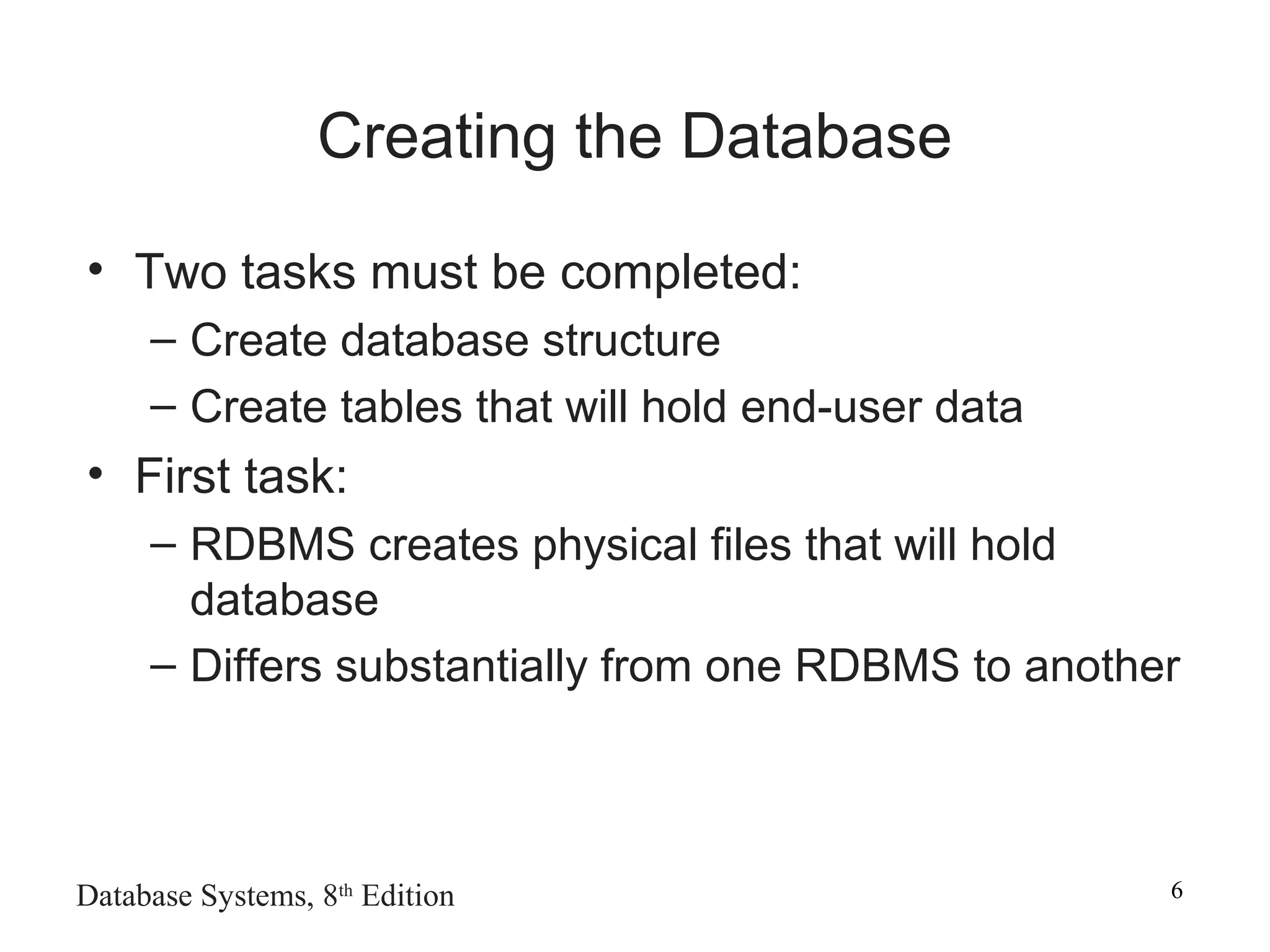 Creating the Database

• Two tasks must be completed:
– Create database structure
– Create tables that will hold end-user data
• First task:
– RDBMS creates physical files that will hold database
– Differs substantially from one RDBMS to another

Database Systems, 8th Edition

6